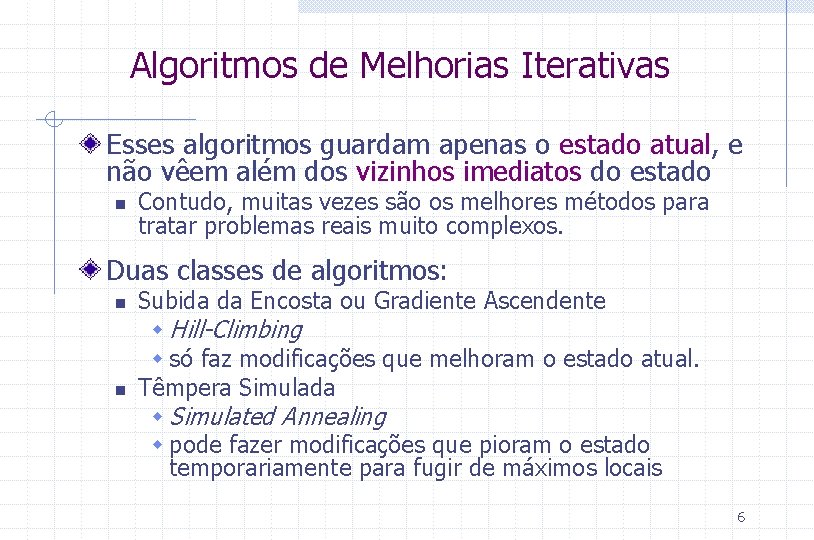 Algoritmos de Melhorias Iterativas

Esses algoritmos guardam apenas o estado atual, e não vêem além dos vizinhos imediatos do estado

Contudo, muitas vezes são os melhores métodos para tratar problemas reais muito complexos.

Duas classes de algoritmos:

Subida da Encosta ou Gradiente Ascendente

Hill-Climbing

só faz modificações que melhoram o estado atual.

Têmpera Simulada

Simulated Annealing

pode fazer modificações que pioram o estado temporariamente para fugir de máximos locais

6